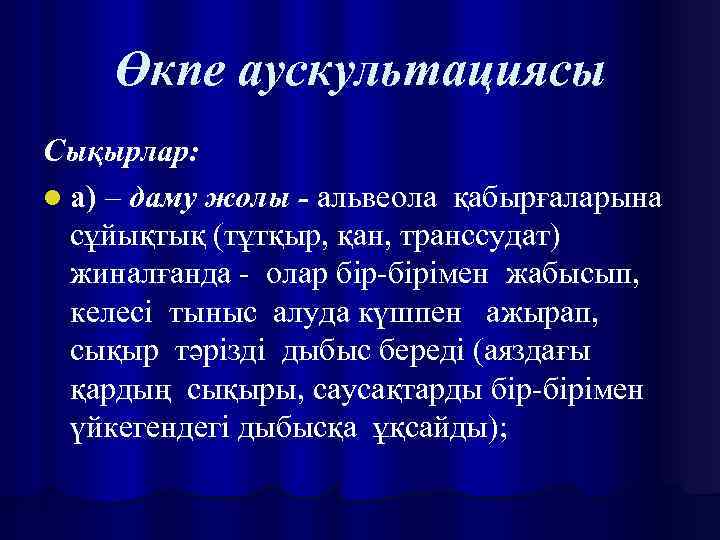 Өкпе аускультациясы

Сықырлар:

а) – даму жолы - альвеола қабырғаларына сұйықтық (тұтқыр, қан, транссудат) жиналғанда - олар бір-бірімен жабысып, келесі тыныс алуда күшпен ажырап, сықыр тәрізді дыбыс береді (аяздағы қардың сықыры, саусақтарды бір-бірімен үйкегендегі дыбысқа ұқсайды);